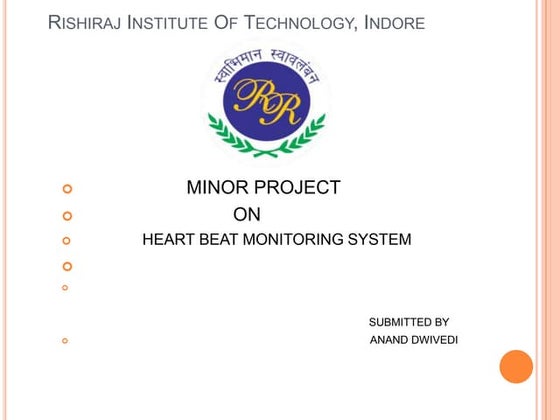 RISHIRAJ INSTITUTE OF TECHNOLOGY, INDORE

स्वाभिमान स्वावलंबन

RR

MINOR PROJECT

ON

HEART BEAT MONITORING SYSTEM

SUBMITTED BY

ANAND DWIVEDI